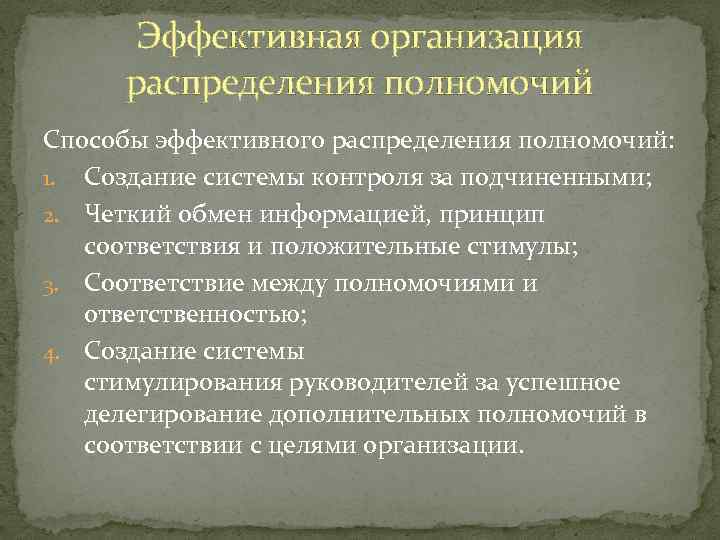 Эффективная организация распределения полномочий

Способы эффективного распределения полномочий:

1. Создание системы контроля за подчиненными;
2. Четкий обмен информацией, принцип соответствия и положительные стимулы;
3. Соответствие между полномочиями и ответственностью;
4. Создание системы стимулирования руководителей за успешное делегирование дополнительных полномочий в соответствии с целями организации.